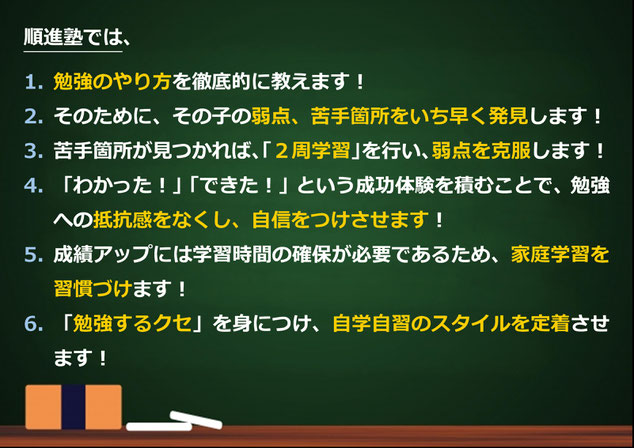 順進塾では、

1. 勉強のやり方を徹底的に教えます！

2. そのために、その子の弱点、苦手箇所をいち早く発見します！

3. 苦手箇所が見つかれば、「２周学習」を行い、弱点を克服します！

4. 「わかった！」「できた！」という成功体験を積むことで、勉強への抵抗感をなくし、自信をつけさせます！

5. 成績アップには学習時間の確保が必要であるため、家庭学習を習慣づけます！

6. 「勉強するクセ」を身につけ、自学自習のスタイルを定着させます！